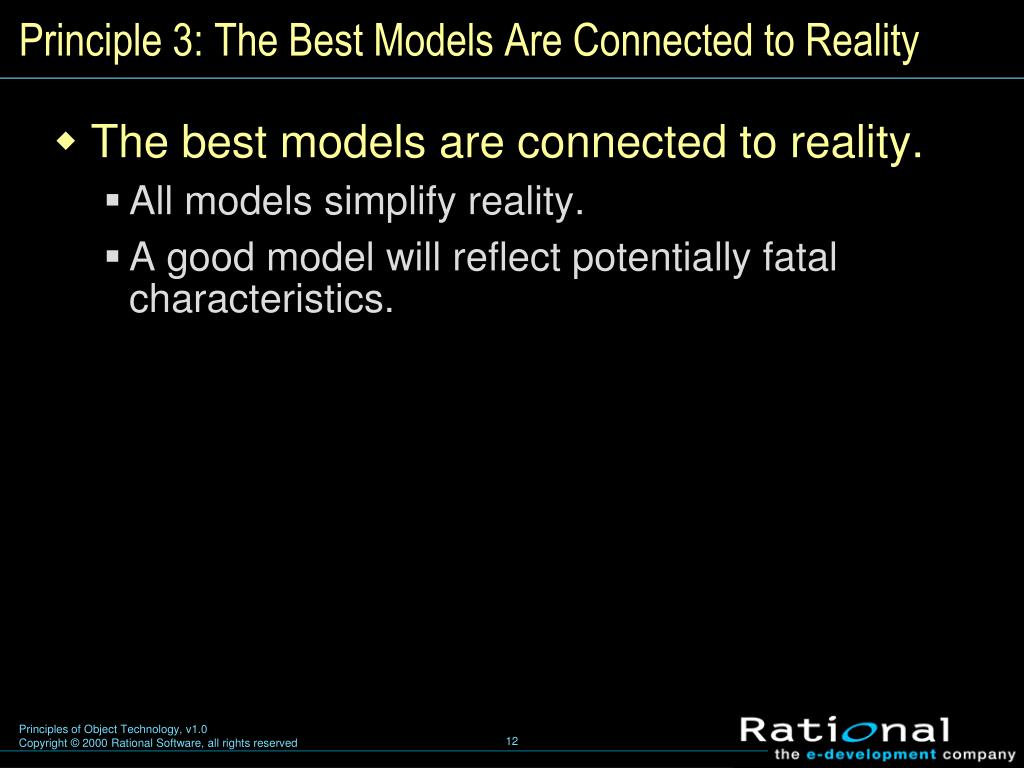 Principle 3: The Best Models Are Connected to Reality

The best models are connected to reality.

All models simplify reality.

A good model will reflect potentially fatal characteristics.

Principles of Object Technology, v1.0
Copyright © 2000 Rational Software, all rights reserved

12

Rational
the e-development company